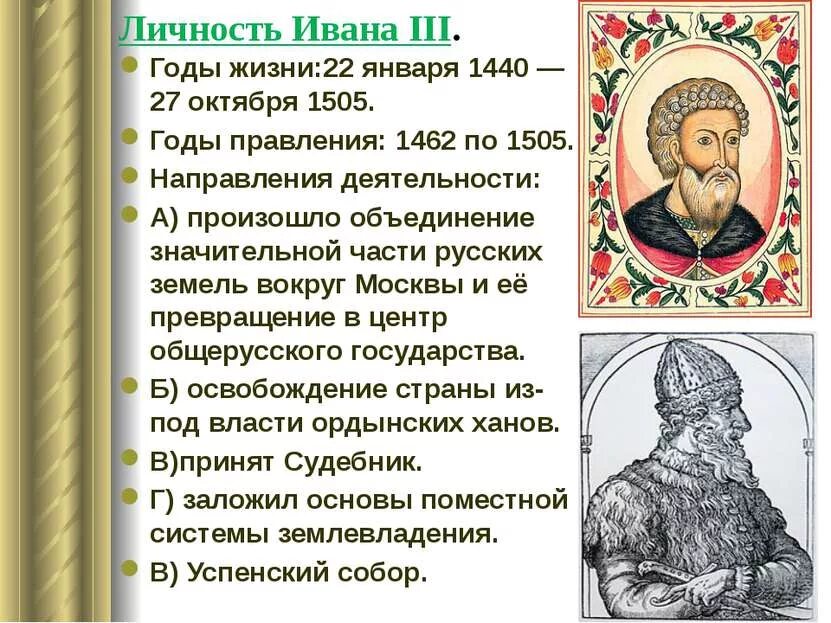 Личность Ивана III.

Годы жизни:22 января 1440 — 27 октября 1505.

Годы правления: 1462 по 1505.

Направления деятельности:

А) произошло объединение значительной части русских земель вокруг Москвы и её превращение в центр общерусского государства.

Б) освобождение страны из-под власти ордынских ханов.

В)принят Судебник.

Г) заложил основы поместной системы землевладения.

В) Успенский собор.